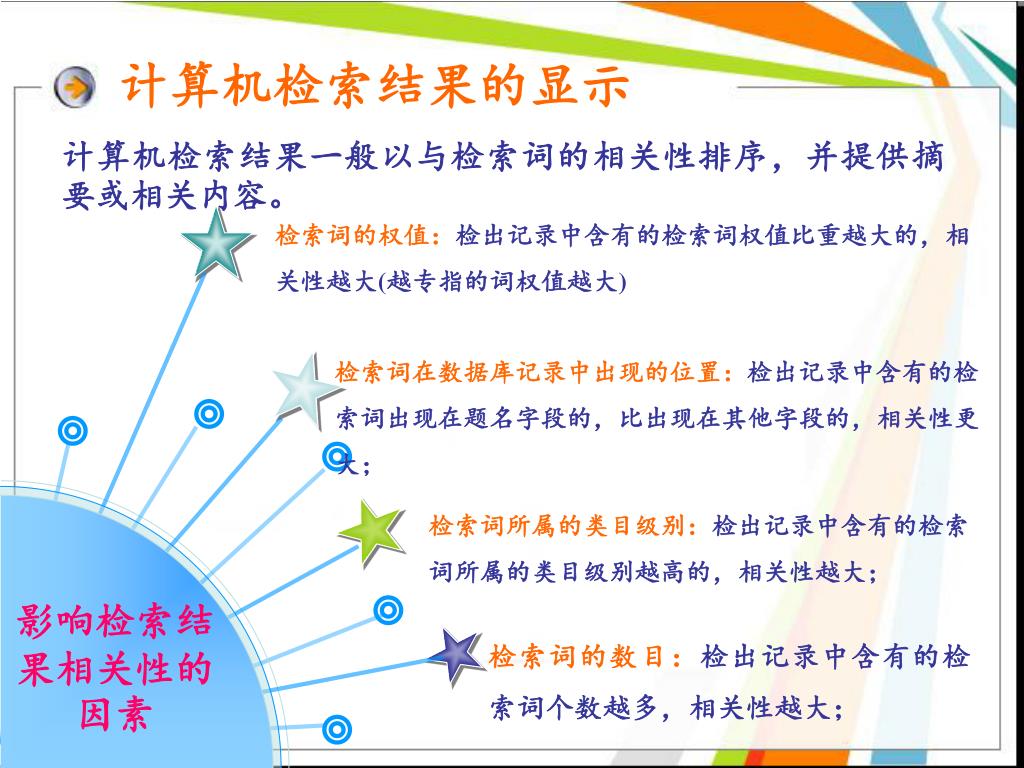 计算机检索结果的显示

计算机检索结果一般以与检索词的相关性排序，并提供摘要或相关内容。

检索词的权值：检出记录中含有的检索词权值比重越大的，相关性越大(越专指的词权值越大)

检索词在数据库记录中出现的位置：检出记录中含有的检索词出现在题名字段的，比出现在其他字段的，相关性更大；

检索词所属的类目级别：检出记录中含有的检索词所属的类目级别越高的，相关性越大；

检索词的数目：检出记录中含有的检索词个数越多，相关性越大；

影响检索结果相关性的因素